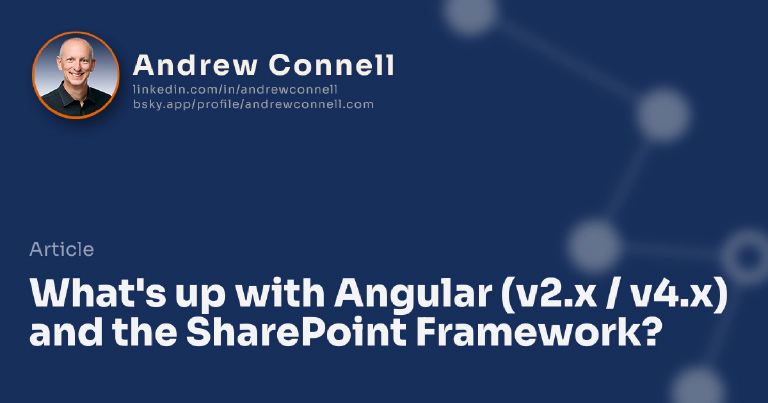 Andrew Connell
linkedin.com/in/andrewconnell
bsky.app/profile/andrewconnell.com

Article

What's up with Angular (v2.x / v4.x) and the SharePoint Framework?